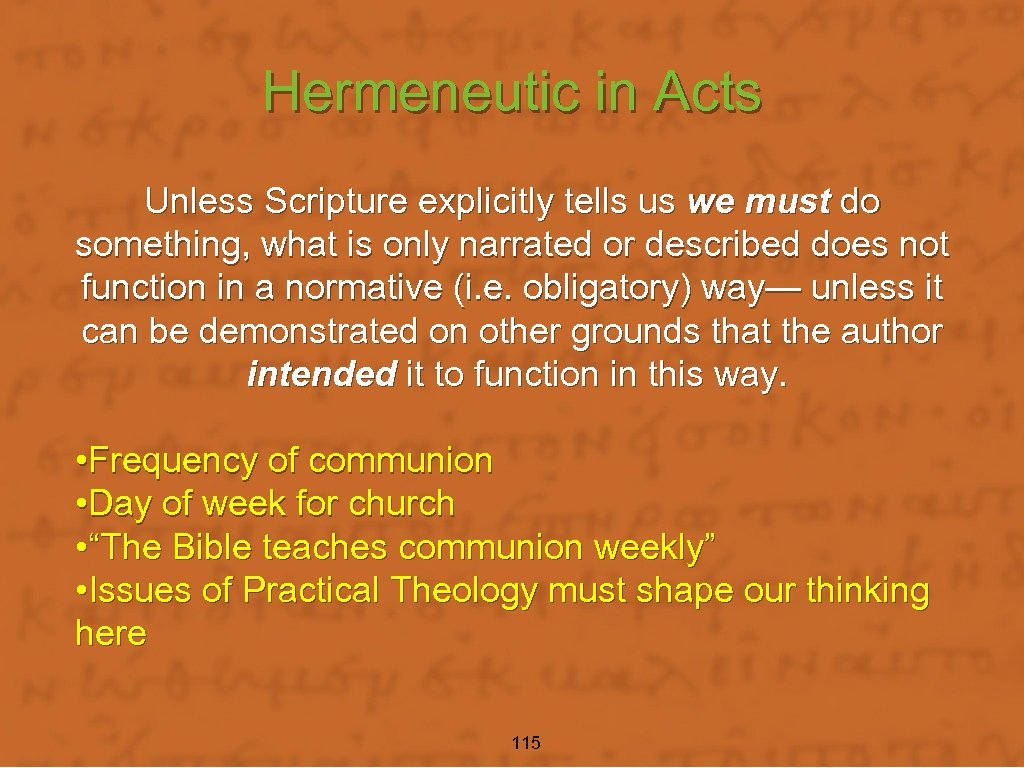 Hermeneutic in Acts

Unless Scripture explicitly tells us we must do something, what is only narrated or described does not function in a normative (i.e. obligatory) way— unless it can be demonstrated on other grounds that the author intended it to function in this way.

• Frequency of communion
• Day of week for church
• “The Bible teaches communion weekly”
• Issues of Practical Theology must shape our thinking here

115